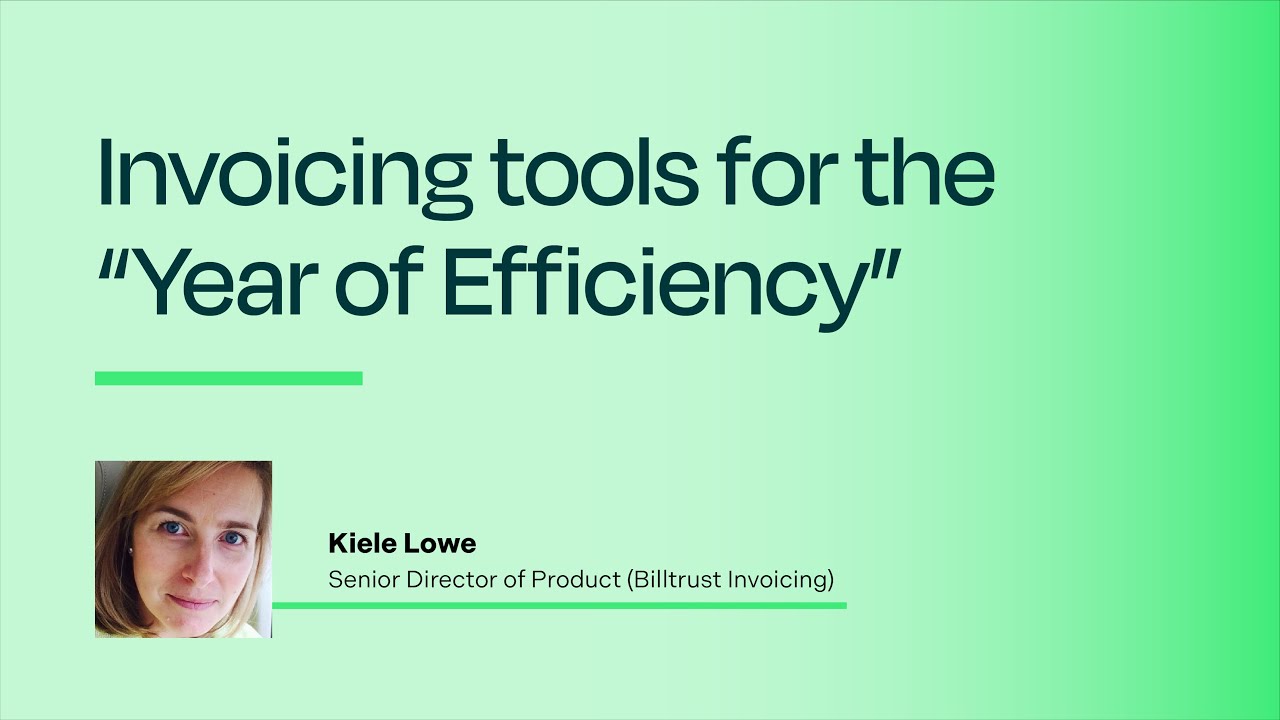 Invoicing tools for the "Year of Efficiency"

Kiele Lowe
Senior Director of Product (Billtrust Invoicing)